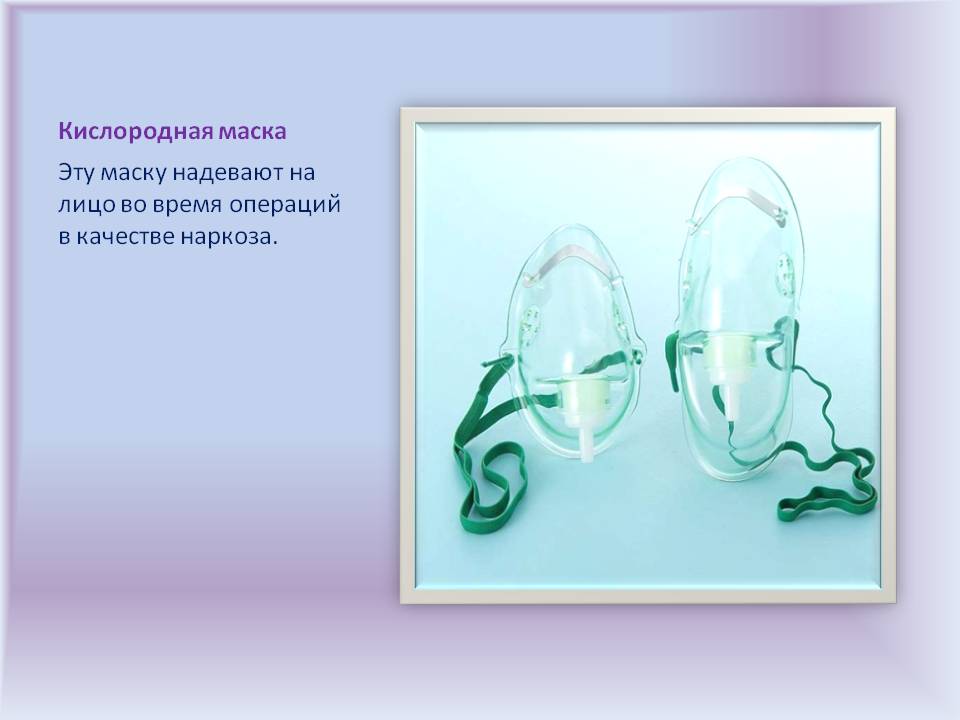 Кислородная маска

Эту маску надевают на лицо во время операций в качестве наркоза.